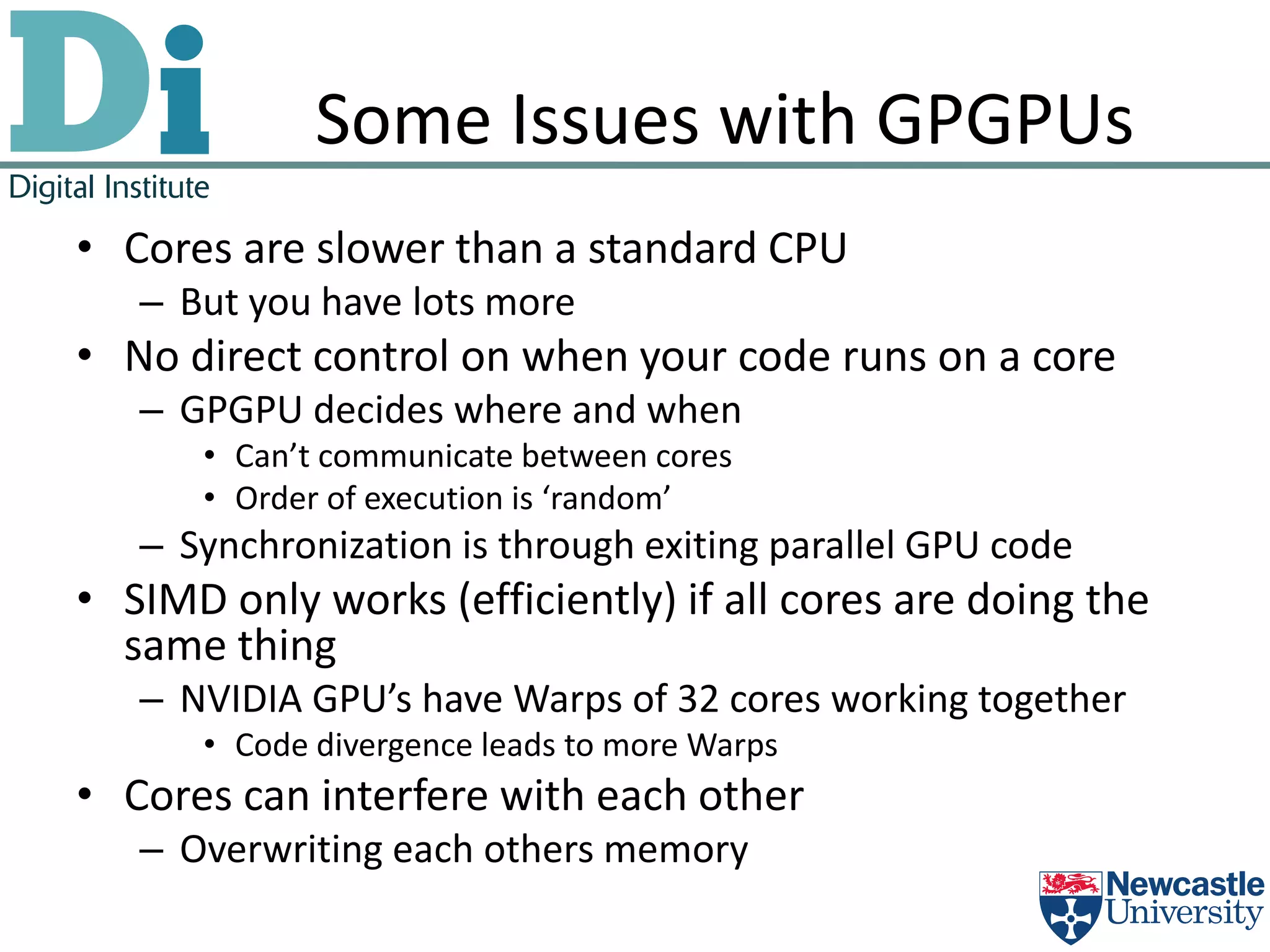 Di
Digital Institute

Some Issues with GPGPUs

• Cores are slower than a standard CPU
– But you have lots more
• No direct control on when your code runs on a core
– GPGPU decides where and when
• Can’t communicate between cores
• Order of execution is ‘random’
– Synchronization is through exiting parallel GPU code
• SIMD only works (efficiently) if all cores are doing the same thing
– NVIDIA GPU’s have Warps of 32 cores working together
• Code divergence leads to more Warps
• Cores can interfere with each other
– Overwriting each others memory

Newcastle University